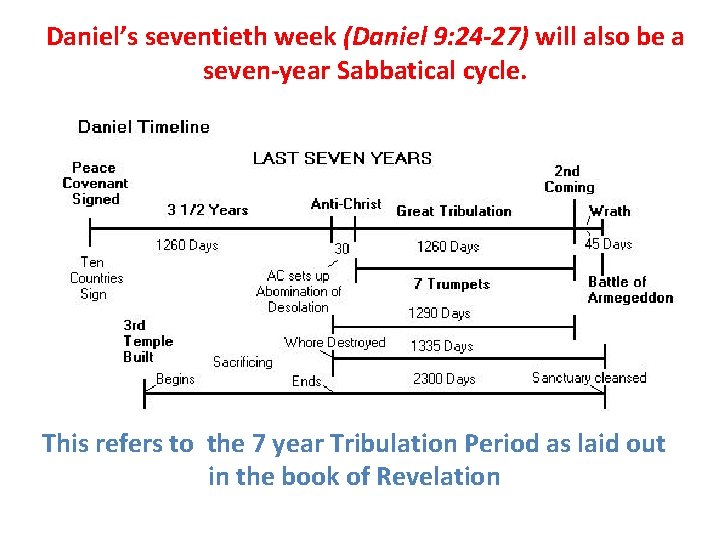 Daniel's seventieth week (Daniel 9:24-27) will also be a seven-year Sabbatical cycle.

Daniel Timeline

LAST SEVEN YEARS

Peace Covenant Signed

3 1/2 Years

Anti-Christ

Great Tribulation

2nd Coming

Wrath

1260 Days

30

1260 Days

45 Days

Ten Countries Sign

AC sets up Abomination of Desolation

7 Trumpets

Battle of Armegeddon

1290 Days

3rd Temple Built

Whore Destroyed

1335 Days

Sacrificing

Begins

Ends

2300 Days

Sanctuary cleansed

This refers to the 7 year Tribulation Period as laid out in the book of Revelation